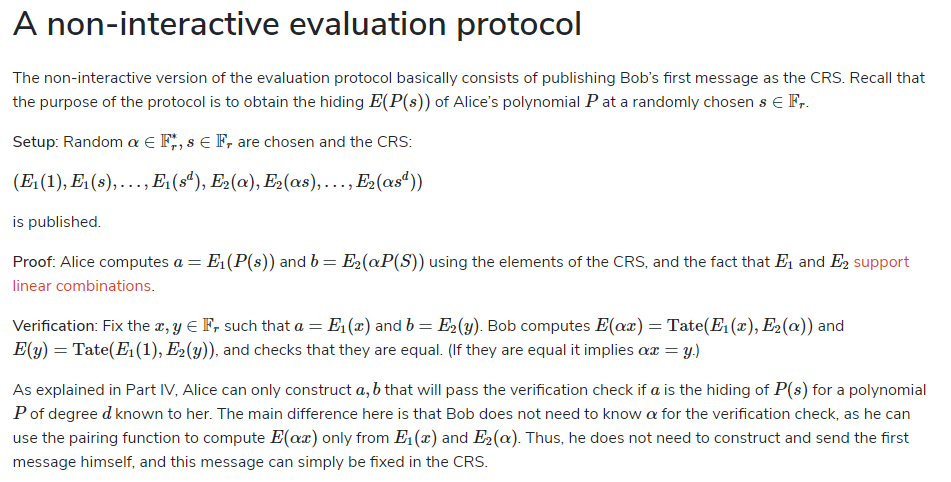 A non-interactive evaluation protocol

The non-interactive version of the evaluation protocol basically consists of publishing Bob's first message as the CRS. Recall that the purpose of the protocol is to obtain the hiding $E(P(s))$ of Alice's polynomial $P$ at a randomly chosen $s \in \mathbb{F}_r$.

Setup: Random $\alpha \in \mathbb{F}_r^*, s \in \mathbb{F}_r$ are chosen and the CRS:

$(E_1(1), E_1(s), \ldots, E_1(s^d), E_2(\alpha), E_2(\alpha s), \ldots, E_2(\alpha s^d))$

is published.

Proof: Alice computes $a = E_1(P(s))$ and $b = E_2(\alpha P(S))$ using the elements of the CRS, and the fact that $E_1$ and $E_2$ support linear combinations.

Verification: Fix the $x, y \in \mathbb{F}_r$ such that $a = E_1(x)$ and $b = E_2(y)$. Bob computes $E(\alpha x) = \mathrm{Tate}(E_1(x), E_2(\alpha))$ and $E(y) = \mathrm{Tate}(E_1(1), E_2(y))$, and checks that they are equal. (If they are equal it implies $\alpha x = y$.)

As explained in Part IV, Alice can only construct $a, b$ that will pass the verification check if $a$ is the hiding of $P(s)$ for a polynomial $P$ of degree $d$ known to her. The main difference here is that Bob does not need to know $\alpha$ for the verification check, as he can use the pairing function to compute $E(\alpha x)$ only from $E_1(x)$ and $E_2(\alpha)$. Thus, he does not need to construct and send the first message himself, and this message can simply be fixed in the CRS.